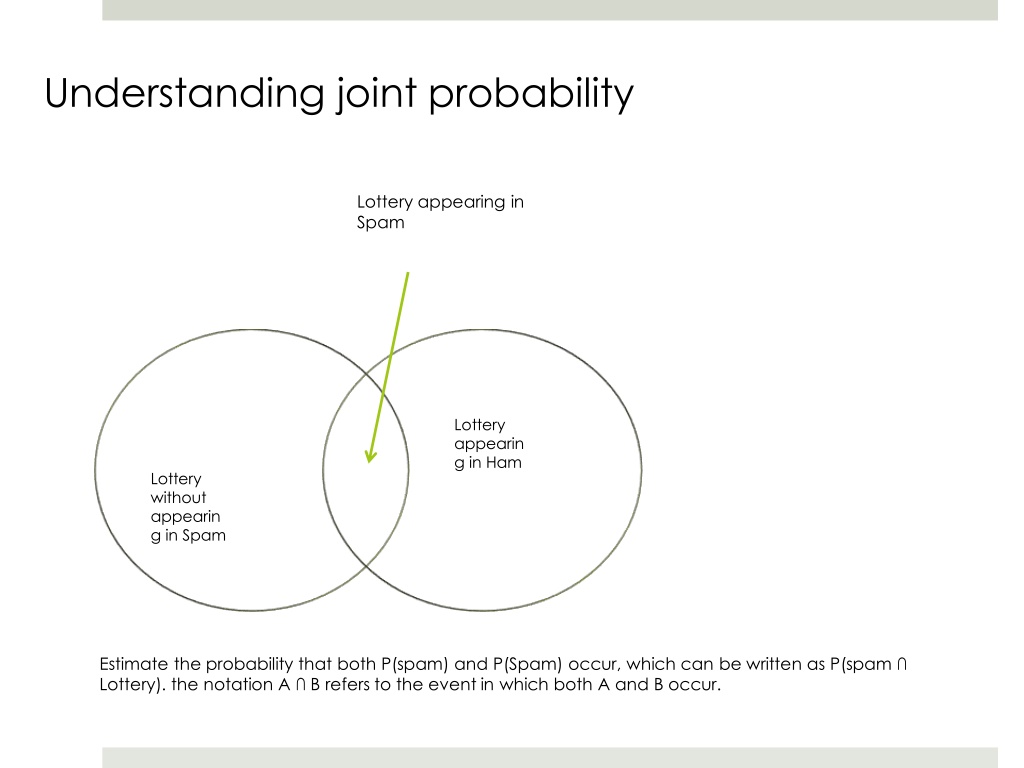 Understanding joint probability

Lottery appearing in Spam

Lottery without appearing in Spam

Lottery appearing in Ham

Estimate the probability that both P(spam) and P(Spam) occur, which can be written as P(spam ∩ Lottery). the notation A ∩ B refers to the event in which both A and B occur.